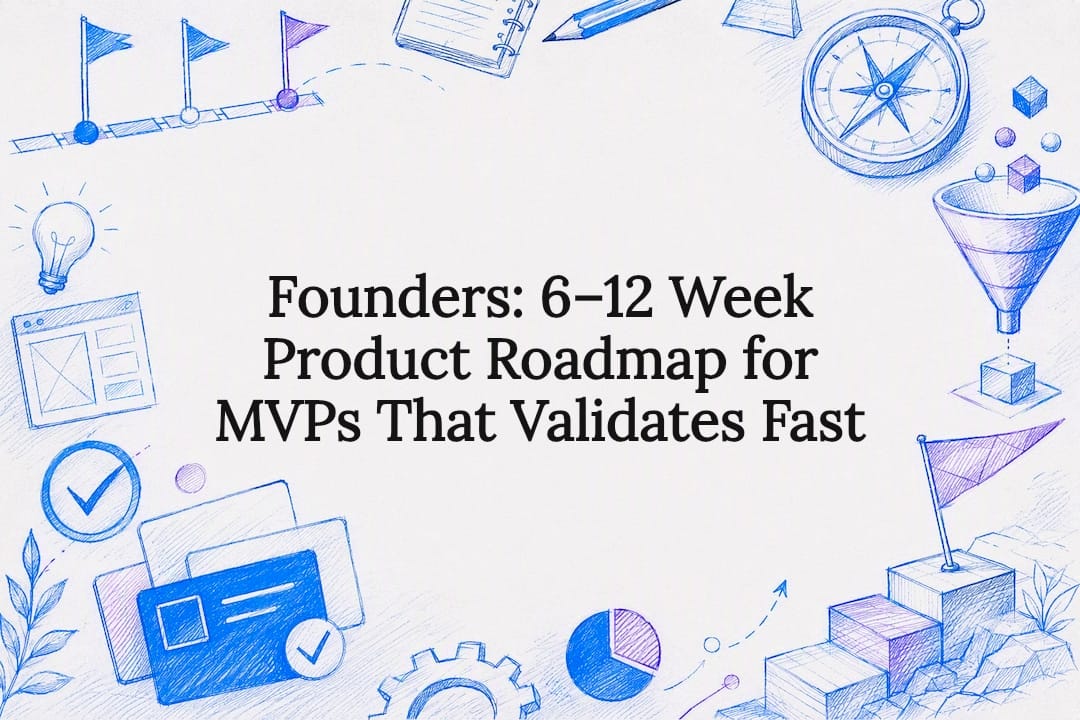 Founders: 6–12 Week Product Roadmap for MVPs That Validates Fast